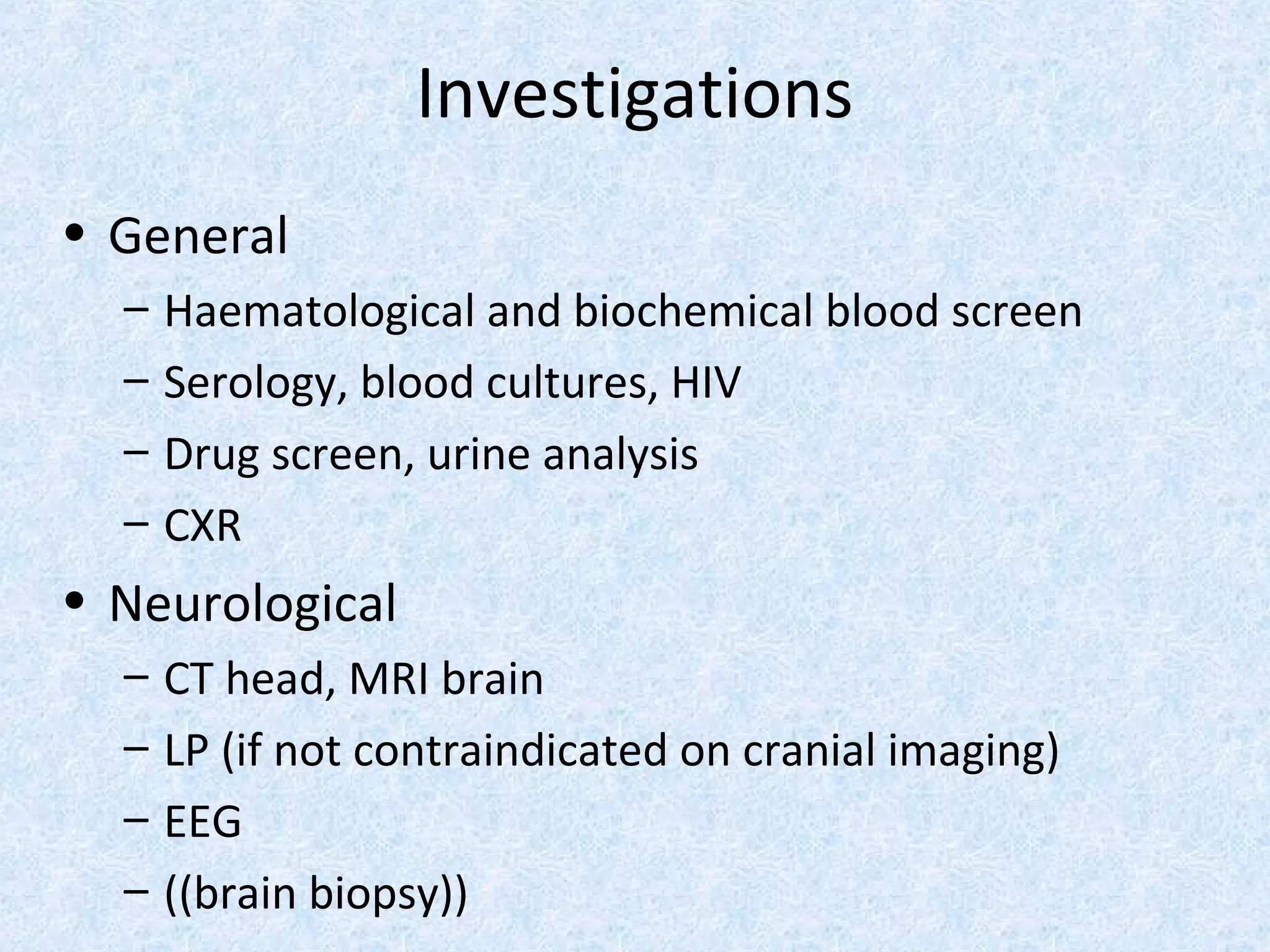 Investigations

• General
  – Haematological and biochemical blood screen
  – Serology, blood cultures, HIV
  – Drug screen, urine analysis
  – CXR
• Neurological
  – CT head, MRI brain
  – LP (if not contraindicated on cranial imaging)
  – EEG
  – ((brain biopsy))